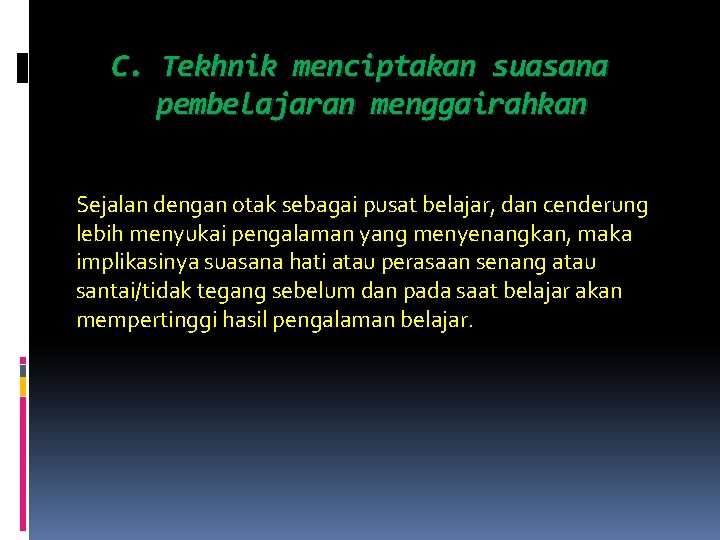 C. Tekhnik menciptakan suasana pembelajaran menggairahkan

Sejalan dengan otak sebagai pusat belajar, dan cenderung lebih menyukai pengalaman yang menyenangkan, maka implikasinya suasana hati atau perasaan senang atau santai/tidak tegang sebelum dan pada saat belajar akan mempertinggi hasil pengalaman belajar.